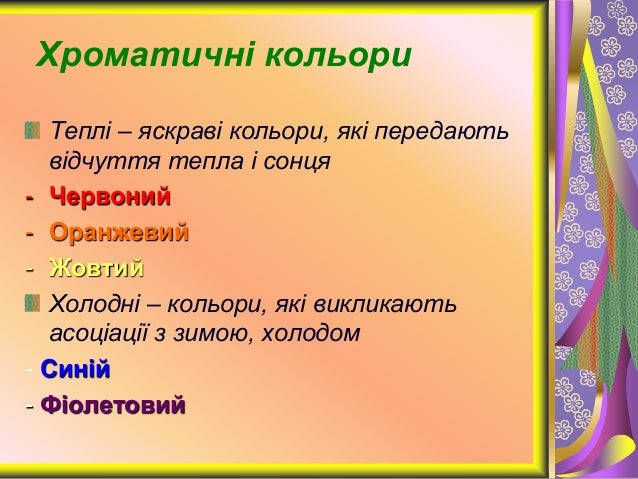 Хроматичні кольори

Теплі – яскраві кольори, які передають відчуття тепла і сонця

- Червоний
- Оранжевий
- Жовтий

Холодні – кольори, які викликають асоціації з зимою, холодом

- Синій
- Фіолетовий